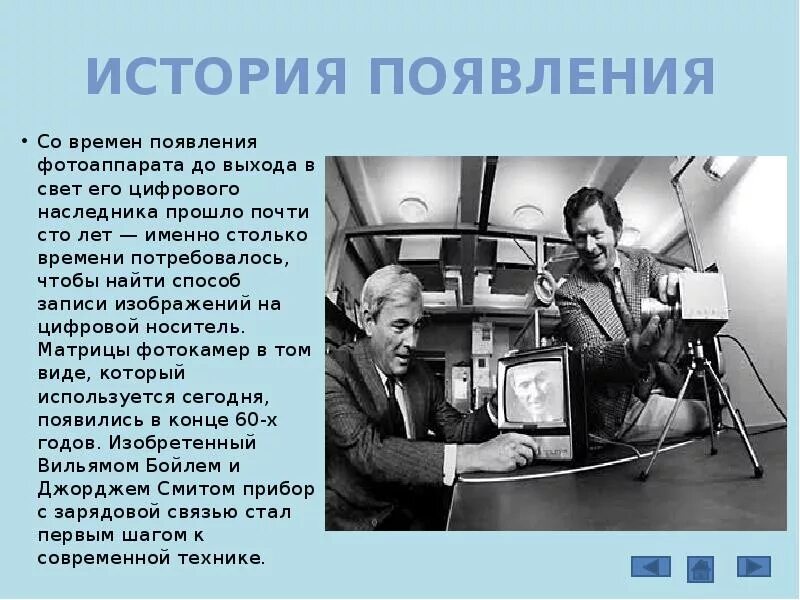 ИСТОРИЯ ПОЯВЛЕНИЯ

• Со времен появления фотоаппарата до выхода в свет его цифрового наследника прошло почти сто лет — именно столько времени потребовалось, чтобы найти способ записи изображений на цифровой носитель. Матрицы фотокамер в том виде, который используется сегодня, появились в конце 60-х годов. Изобретенный Вильямом Бойлем и Джорджем Смитом прибор с зарядовой связью стал первым шагом к современной технике.